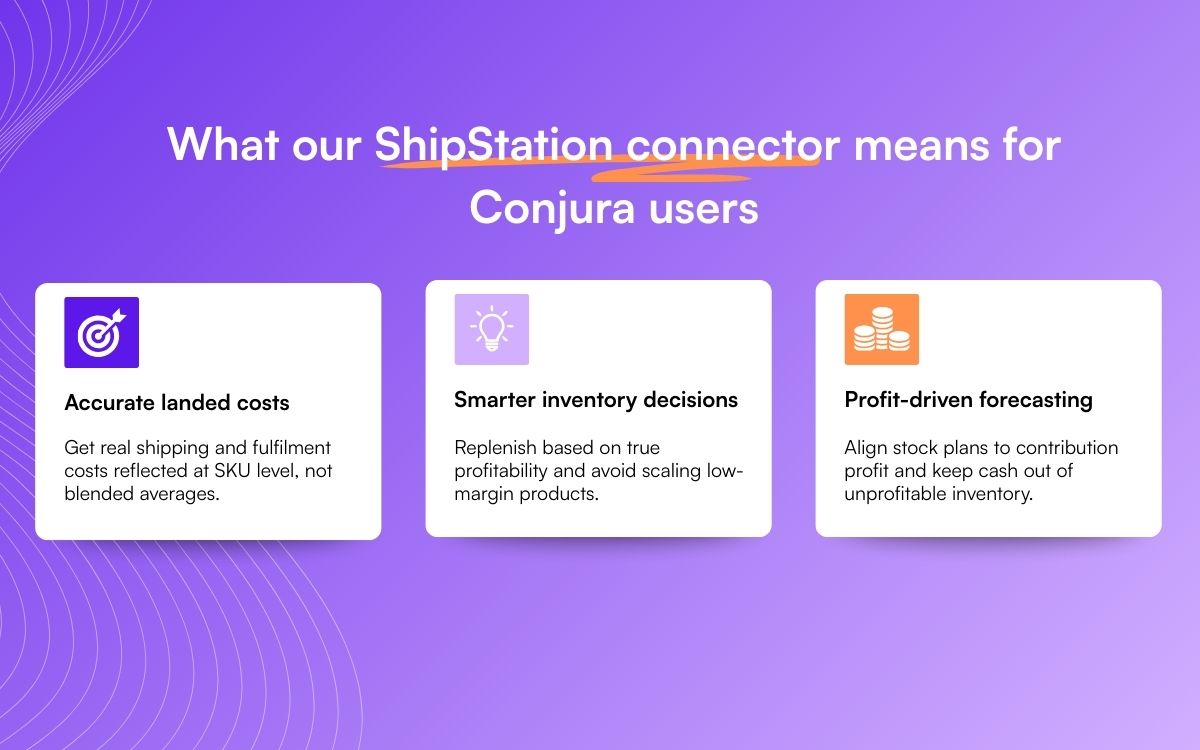 What our ShipStation connector means for Conjura users

Accurate landed costs

Get real shipping and fulfilment costs reflected at SKU level, not blended averages.

Smarter inventory decisions

Replenish based on true profitability and avoid scaling low-margin products.

Profit-driven forecasting

Align stock plans to contribution profit and keep cash out of unprofitable inventory.